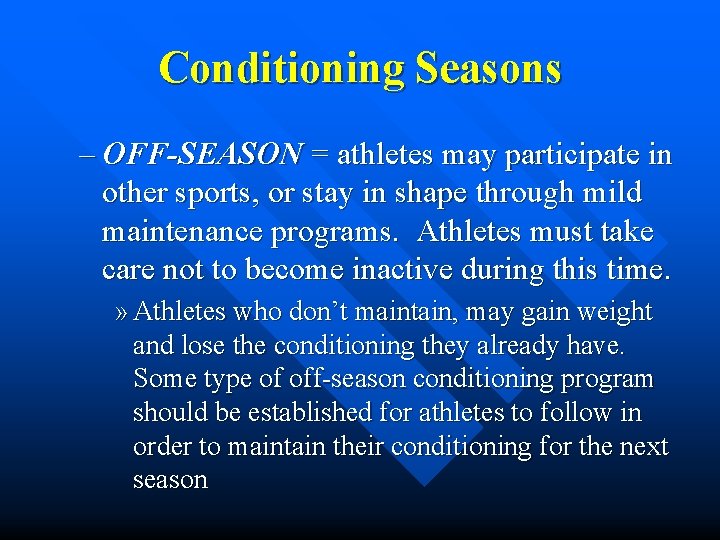 Conditioning Seasons

– OFF-SEASON = athletes may participate in other sports, or stay in shape through mild maintenance programs.  Athletes must take care not to become inactive during this time.

» Athletes who don't maintain, may gain weight and lose the conditioning they already have. Some type of off-season conditioning program should be established for athletes to follow in order to maintain their conditioning for the next season